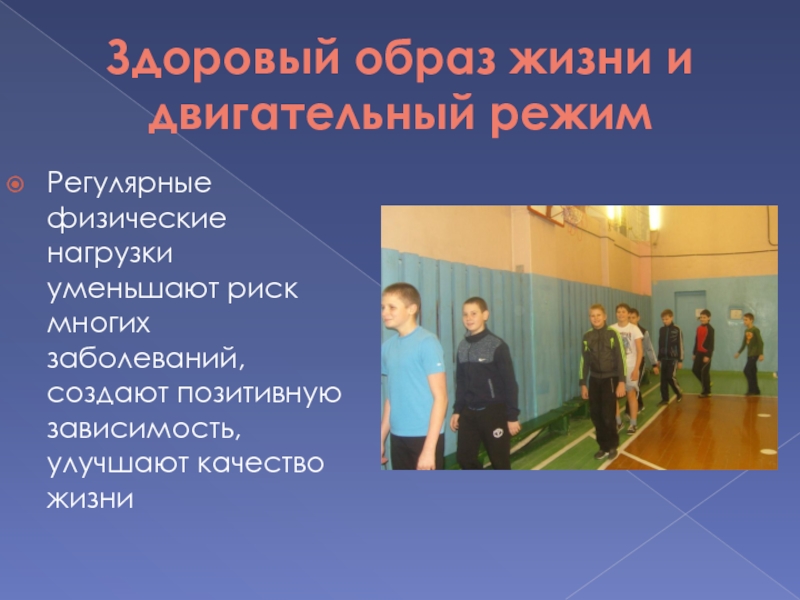 Здоровый образ жизни и двигательный режим

Регулярные физические нагрузки уменьшают риск многих заболеваний, создают позитивную зависимость, улучшают качество жизни